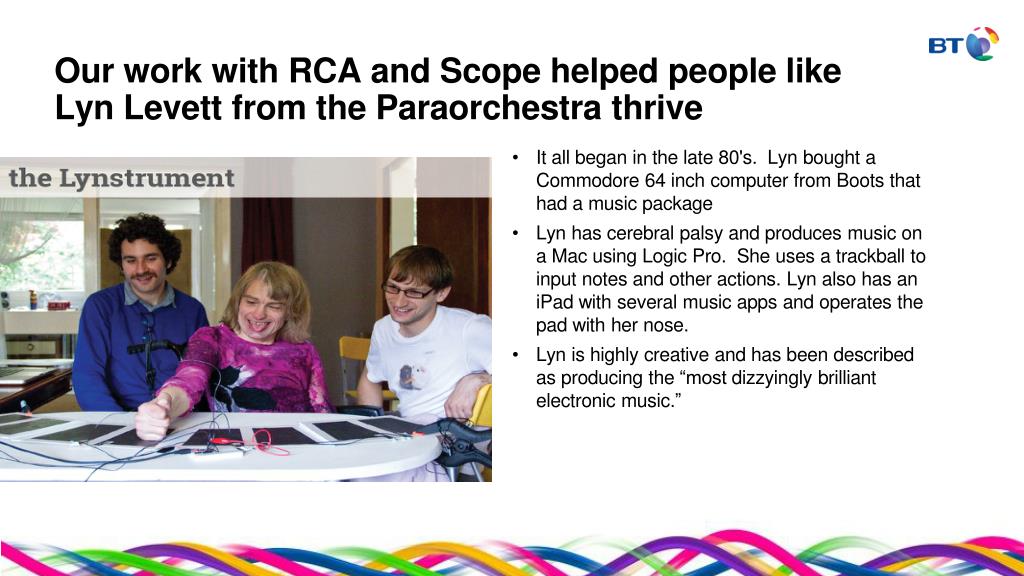 BT

Our work with RCA and Scope helped people like Lyn Levett from the Paraorchestra thrive

the Lynstrument

• It all began in the late 80's. Lyn bought a Commodore 64 inch computer from Boots that had a music package
• Lyn has cerebral palsy and produces music on a Mac using Logic Pro. She uses a trackball to input notes and other actions. Lyn also has an iPad with several music apps and operates the pad with her nose.
• Lyn is highly creative and has been described as producing the “most dizzyingly brilliant electronic music.”